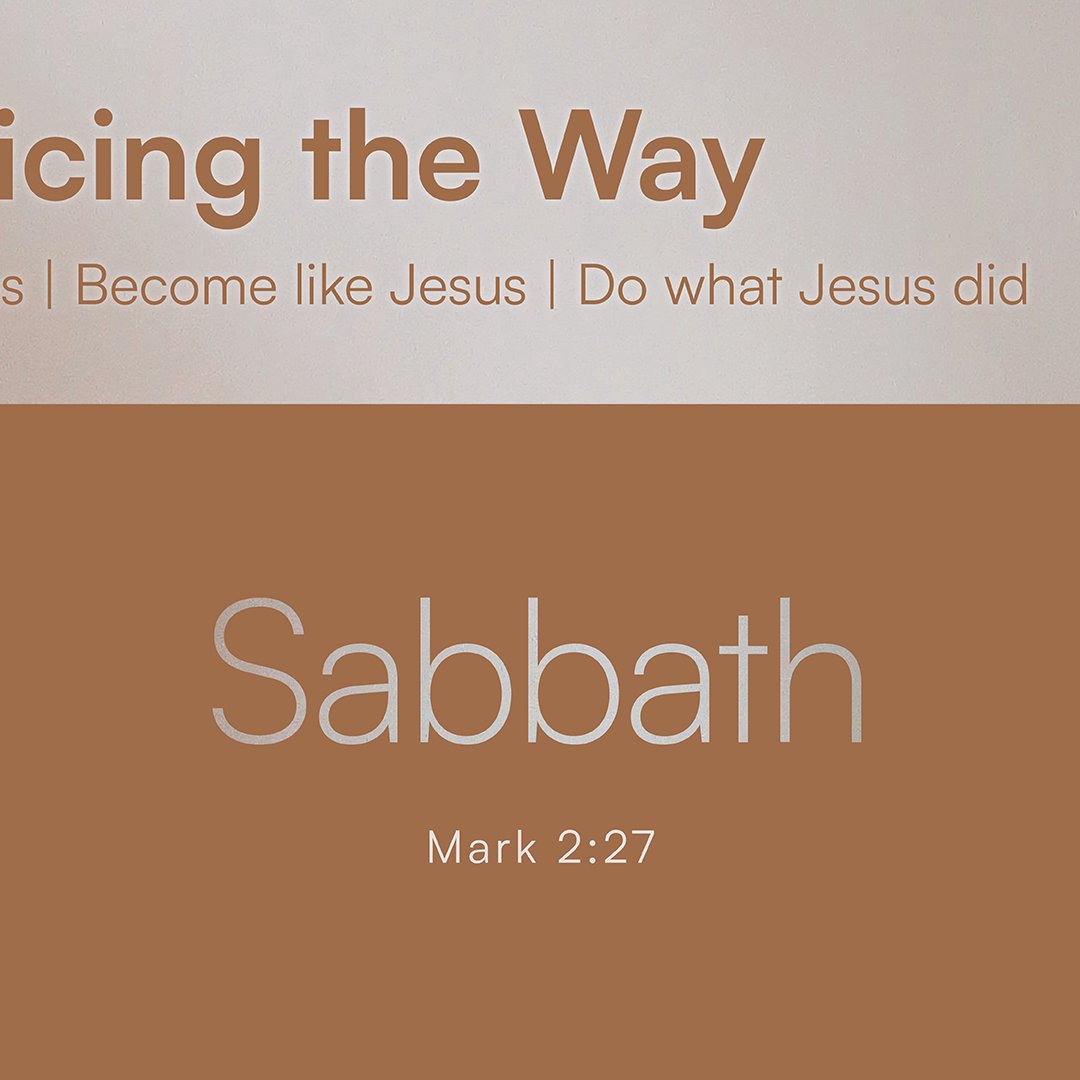 icing the Way

s | Become like Jesus | Do what Jesus did

Sabbath

Mark 2:27